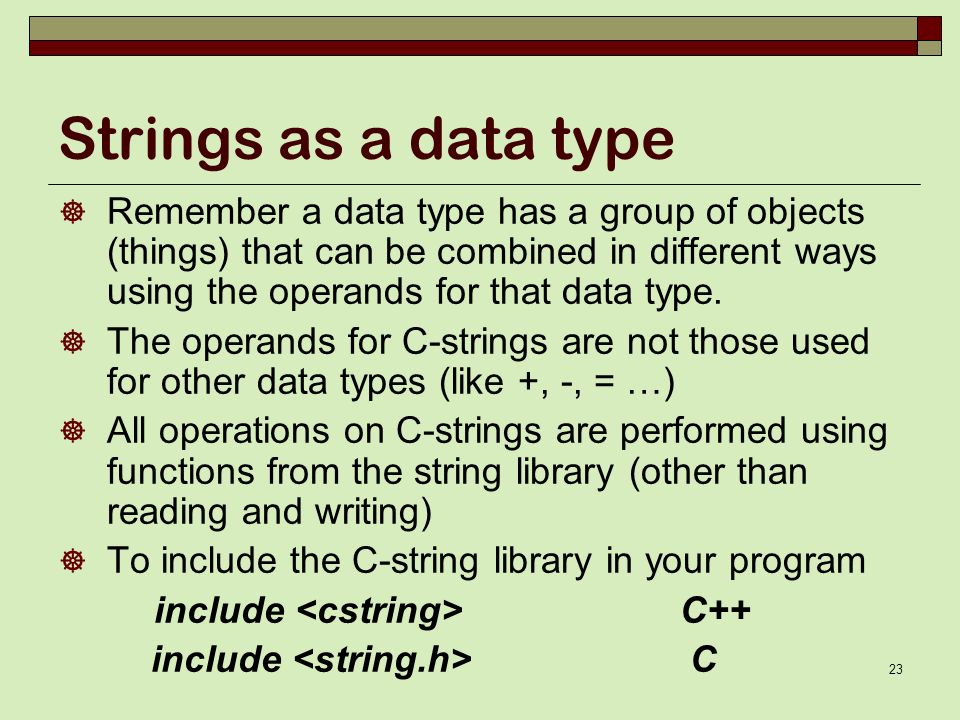 Strings as a data type

Remember a data type has a group of objects (things) that can be combined in different ways using the operands for that data type.

The operands for C-strings are not those used for other data types (like +, -, = …)

All operations on C-strings are performed using functions from the string library (other than reading and writing)

To include the C-string library in your program

include <cstring> C++

include <string.h> C

23